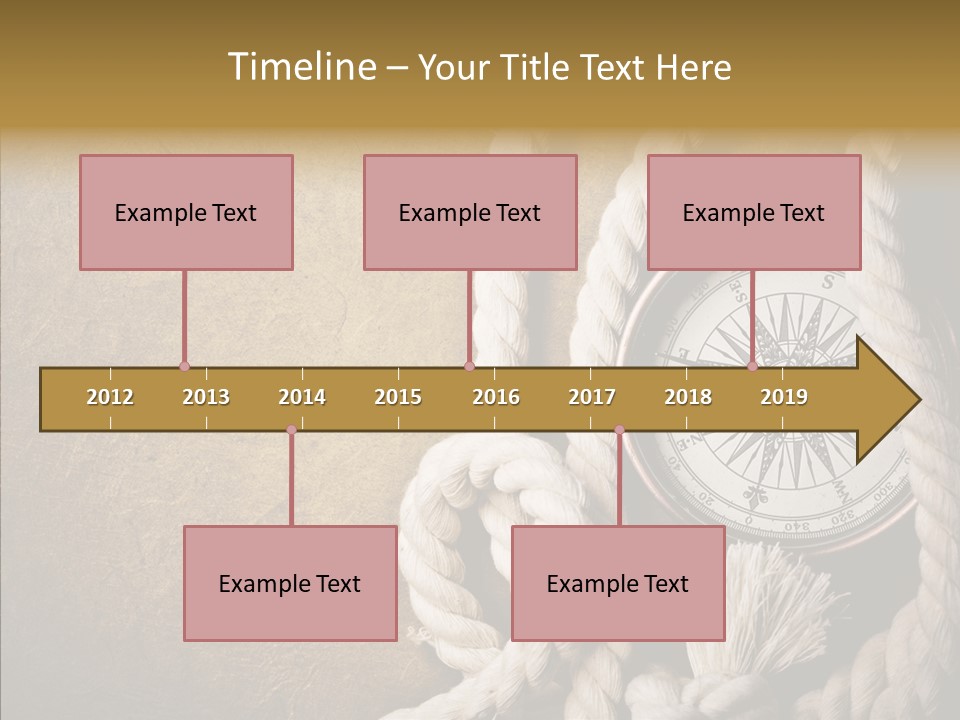 Timeline – Your Title Text Here

Example Text

Example Text

Example Text

2012 2013 2014 2015 2016 2017 2018 2019

Example Text

Example Text